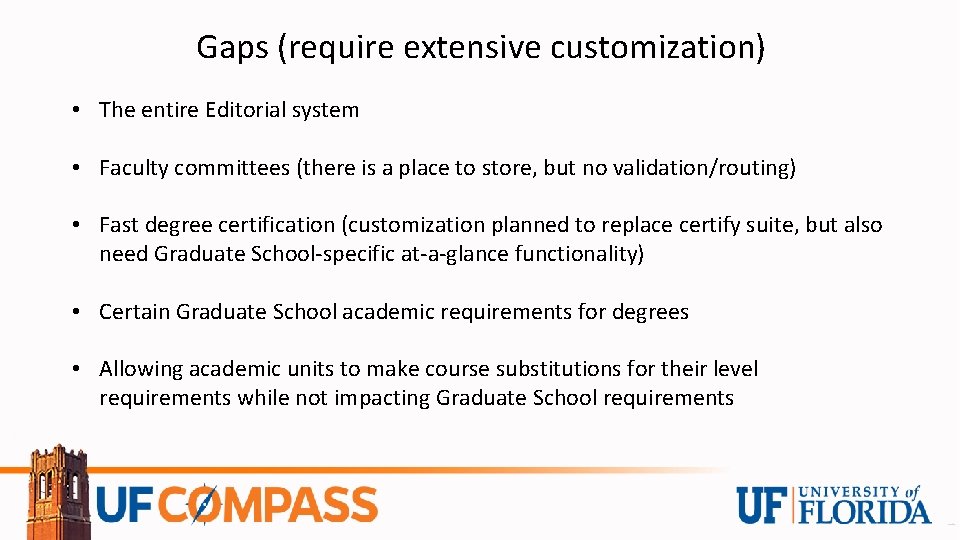 Gaps (require extensive customization)

• The entire Editorial system

• Faculty committees (there is a place to store, but no validation/routing)

• Fast degree certification (customization planned to replace certify suite, but also need Graduate School-specific at-a-glance functionality)

• Certain Graduate School academic requirements for degrees

• Allowing academic units to make course substitutions for their level requirements while not impacting Graduate School requirements

UF COMPASS

UF UNIVERSITY of FLORIDA